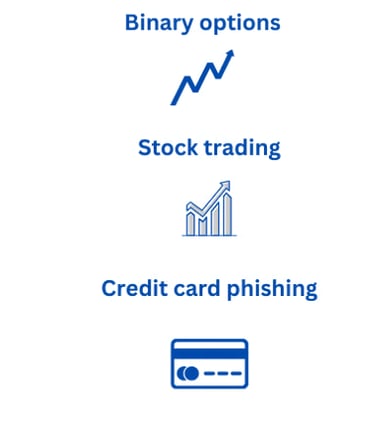 Binary options

Stock trading

Credit card phishing